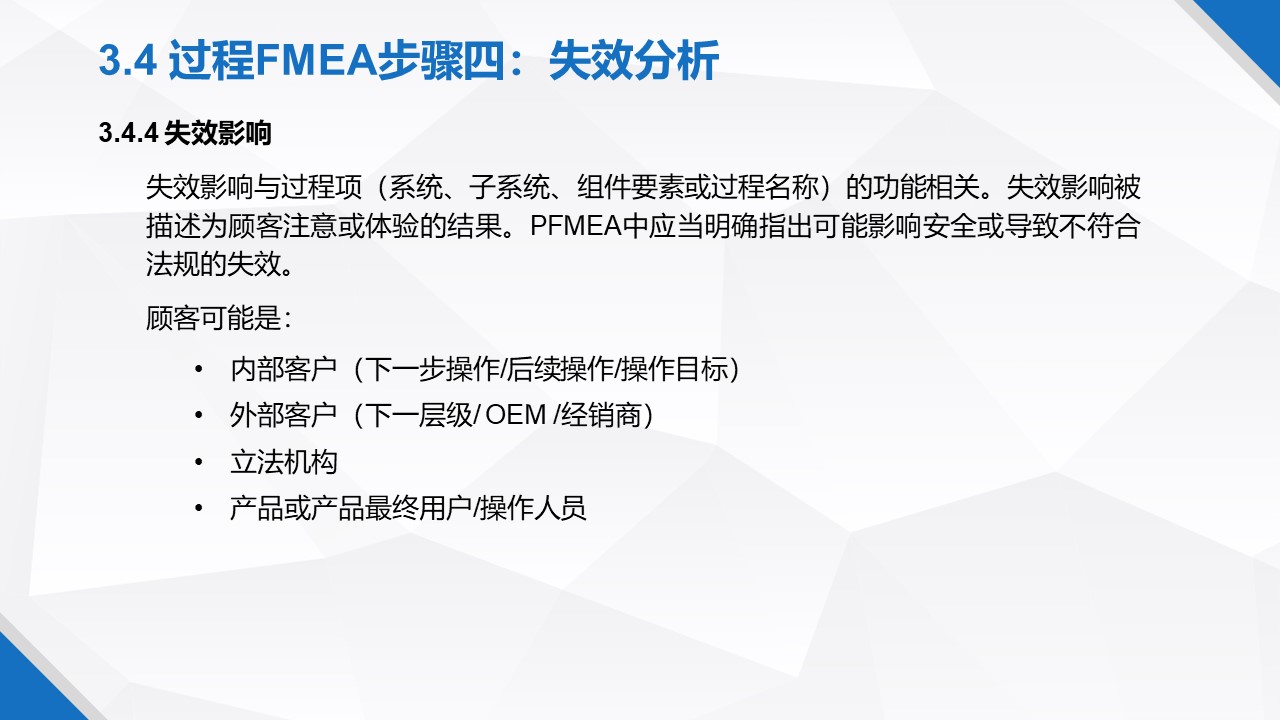 3.4 过程FMEA步骤四：失效分析

3.4.4 失效影响

失效影响与过程项（系统、子系统、组件要素或过程名称）的功能相关。失效影响被描述为顾客注意或体验的结果。PFMEA中应当明确指出可能影响安全或导致不符合法规的失效。

顾客可能是：

• 内部客户（下一步操作/后续操作/操作目标）
• 外部客户（下一层级/ OEM /经销商）
• 立法机构
• 产品或产品最终用户/操作人员